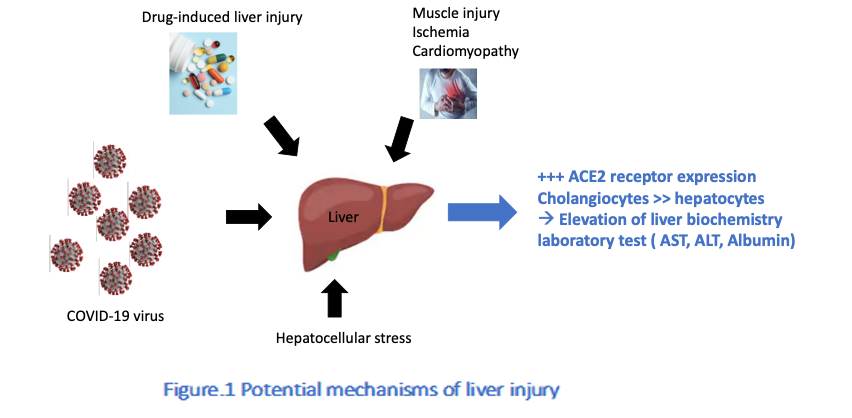 Drug-induced liver injury

Muscle injury
Ischemia
Cardiomyopathy

Liver

+++ ACE2 receptor expression
Cholangiocytes >> hepatocytes
→ Elevation of liver biochemistry laboratory test ( AST, ALT, Albumin)

COVID-19 virus

Hepatocellular stress

Figure.1 Potential mechanisms of liver injury